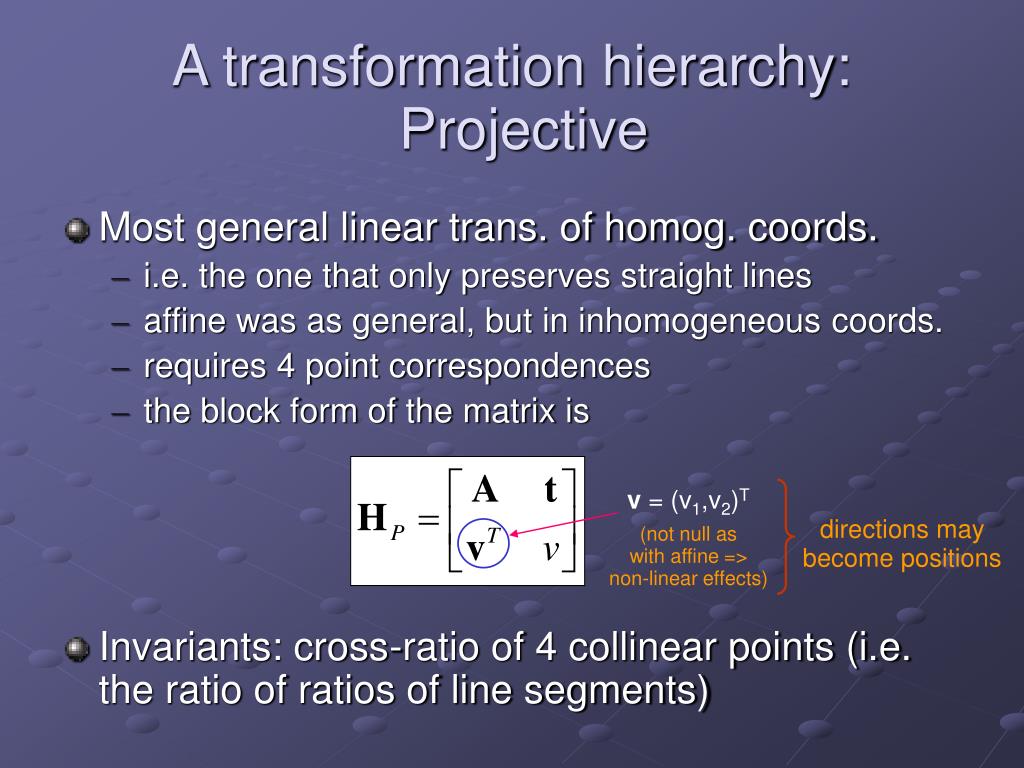 A transformation hierarchy: Projective

Most general linear trans. of homog. coords.
– i.e. the one that only preserves straight lines
– affine was as general, but in inhomogeneous coords.
– requires 4 point correspondences
– the block form of the matrix is

$\mathbf{H}_P = \begin{bmatrix} \mathbf{A} & \mathbf{t} \\ \mathbf{v}^T & v \end{bmatrix}$

$\mathbf{v} = (v_1, v_2)^T$
(not null as with affine => non-linear effects)

directions may become positions

Invariants: cross-ratio of 4 collinear points (i.e. the ratio of ratios of line segments)